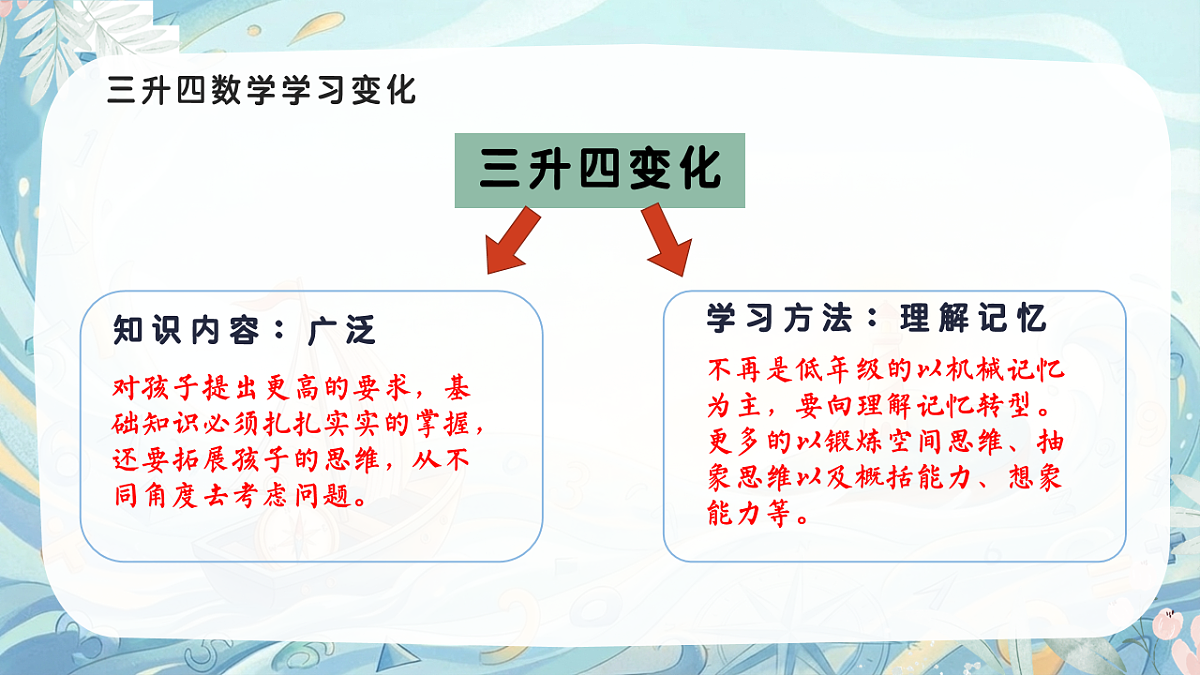 三升四数学学习变化

三升四变化

知识内容：广泛

对孩子提出更高的要求，基础知识必须扎扎实实的掌握，还要拓展孩子的思维，从不同角度去考虑问题。

学习方法：理解记忆

不再是低年级的以机械记忆为主，要向理解记忆转型。更多的以锻炼空间思维、抽象思维以及概括能力、想象能力等。